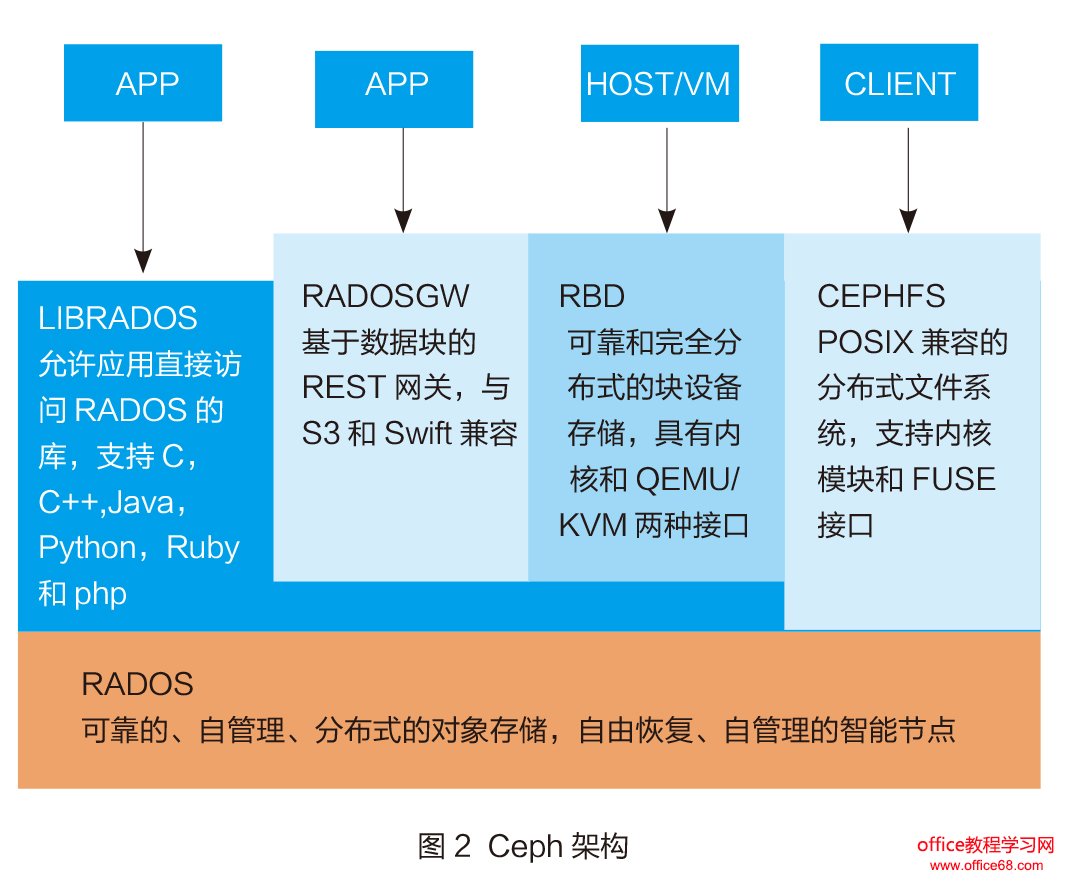 APP

APP

HOST/VM

CLIENT

LIBRADOS
允许应用直接访问 RADOS 的库，支持 C，C++,Java，Python，Ruby 和 php

RADOSGW
基于数据块的 REST 网关，与 S3 和 Swift 兼容

RBD
可靠和完全分布式的块设备存储，具有内核和 QEMU/KVM 两种接口

CEPHFS
POSIX 兼容的分布式文件系统，支持内核模块和 FUSE 接口

RADOS
可靠的、自管理、分布式的对象存储，自由恢复、自管理的智能节点

图 2 Ceph 架构

office教程学习网
www.office68.com